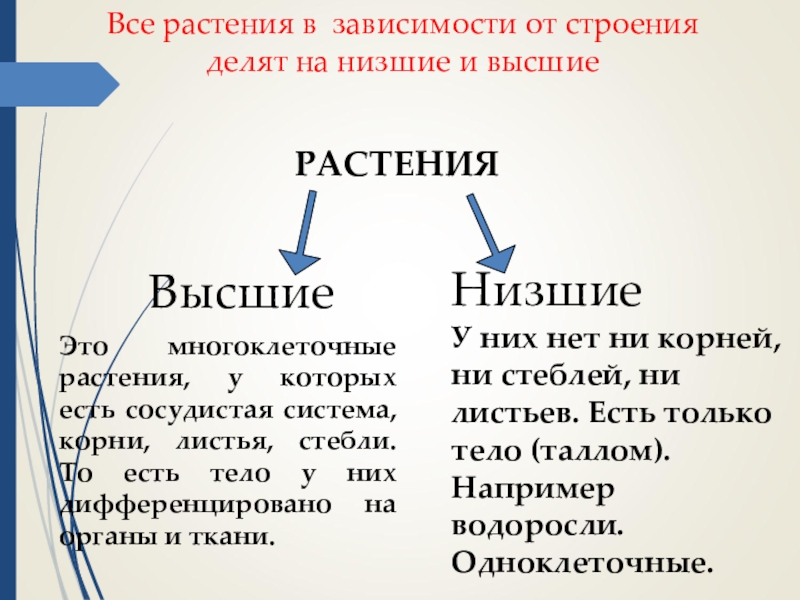 Все растения в зависимости от строения делят на низшие и высшие

РАСТЕНИЯ

Высшие

Это многоклеточные растения, у которых есть сосудистая система, корни, листья, стебли. То есть тело у них дифференцировано на органы и ткани.

Низшие

У них нет ни корней, ни стеблей, ни листьев. Есть только тело (таллом). Например водоросли. Одноклеточные.